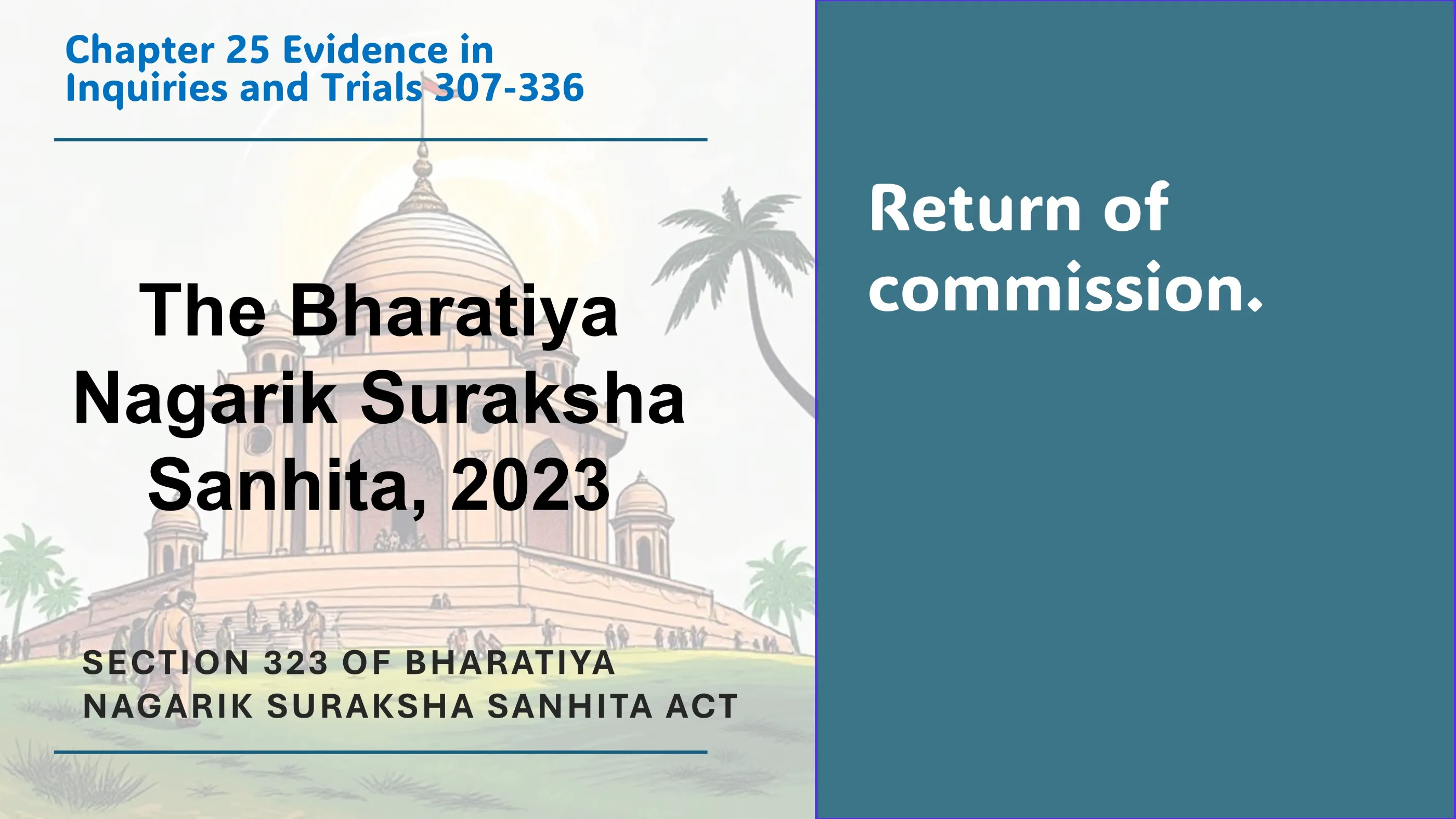 Chapter 25 Evidence in Inquiries and Trials 307-336

The Bharatiya Nagarik Suraksha Sanhita, 2023

SECTION 323 OF BHARATIYA NAGARIK SURAKSHA SANHITA ACT

Return of commission.